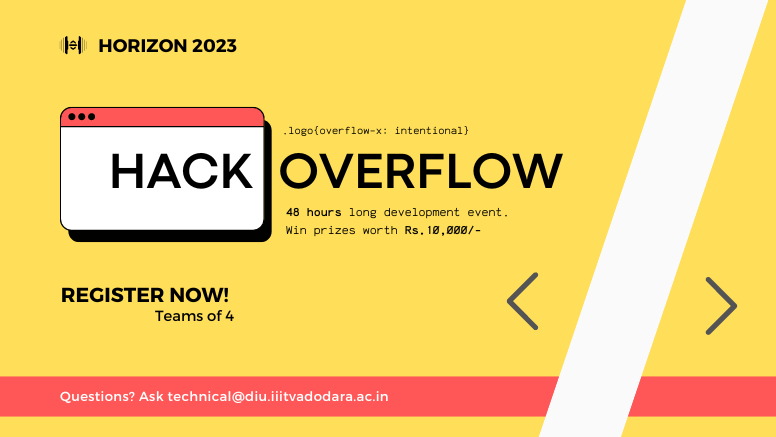 HORIZON 2023

.logo{overflow-x: intentional}

HACK OVERFLOW

48 hours long development event.
Win prizes worth Rs.10,000/-

REGISTER NOW!
Teams of 4

Questions? Ask technical@diu.iiitvadodara.ac.in